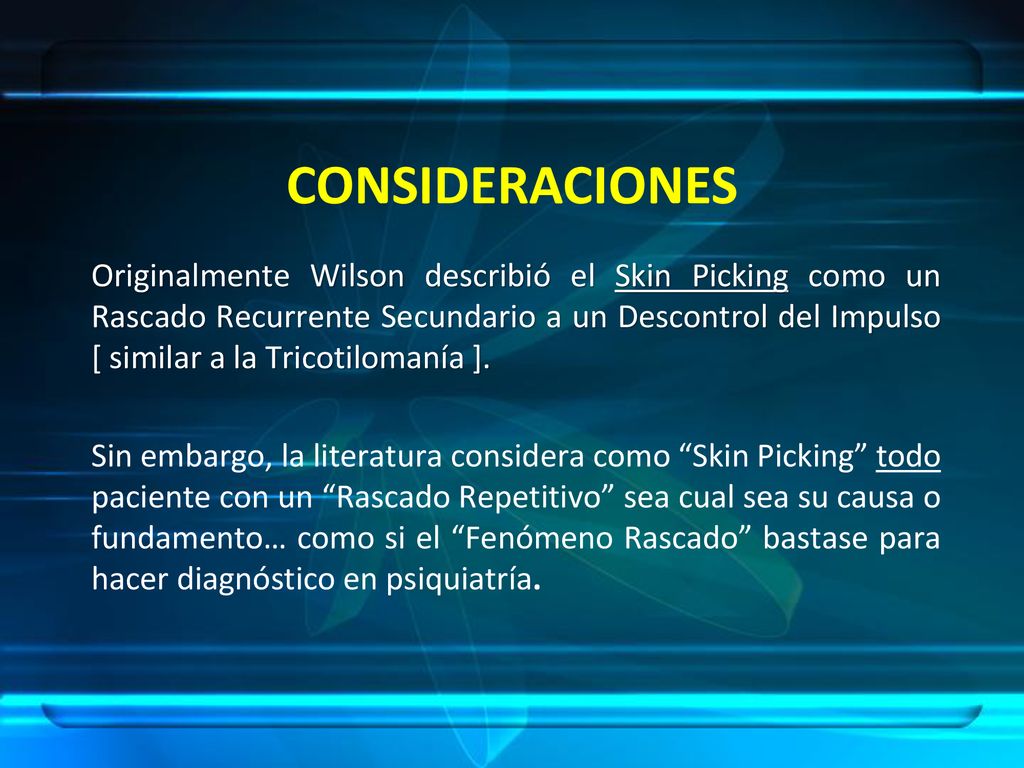 CONSIDERACIONES

Originalmente Wilson describió el Skin Picking como un Rascado Recurrente Secundario a un Descontrol del Impulso [ similar a la Tricotilomanía ].

Sin embargo, la literatura considera como “Skin Picking” todo paciente con un “Rascado Repetitivo” sea cual sea su causa o fundamento… como si el “Fenómeno Rascado” bastase para hacer diagnóstico en psiquiatría.